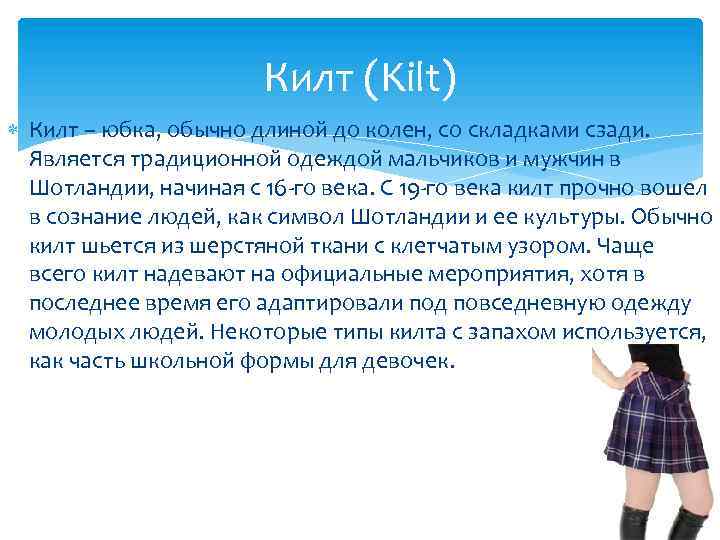 Килт (Kilt)

Килт – юбка, обычно длиной до колен, со складками сзади. Является традиционной одеждой мальчиков и мужчин в Шотландии, начиная с 16-го века. С 19-го века килт прочно вошел в сознание людей, как символ Шотландии и ее культуры. Обычно килт шьется из шерстяной ткани с клетчатым узором. Чаще всего килт надевают на официальные мероприятия, хотя в последнее время его адаптировали под повседневную одежду молодых людей. Некоторые типы килта с запахом используется, как часть школьной формы для девочек.